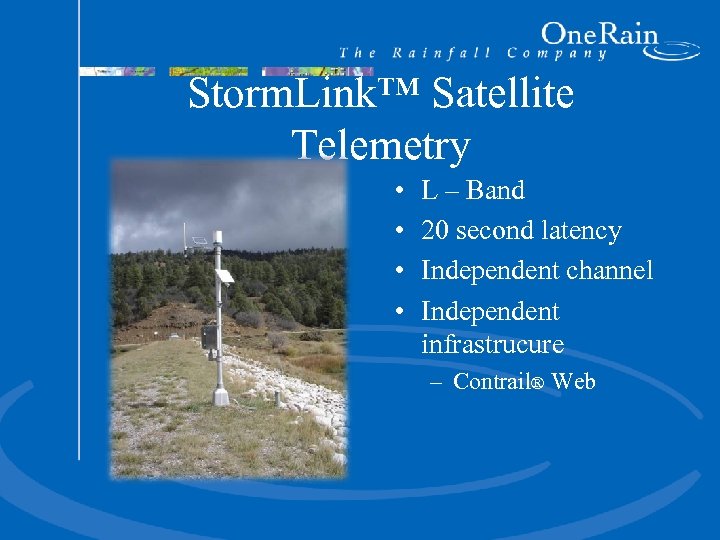 OneRain
The Rainfall Company

StormLink™ Satellite Telemetry

• L – Band
• 20 second latency
• Independent channel
• Independent infrastrucure
– Contrail® Web